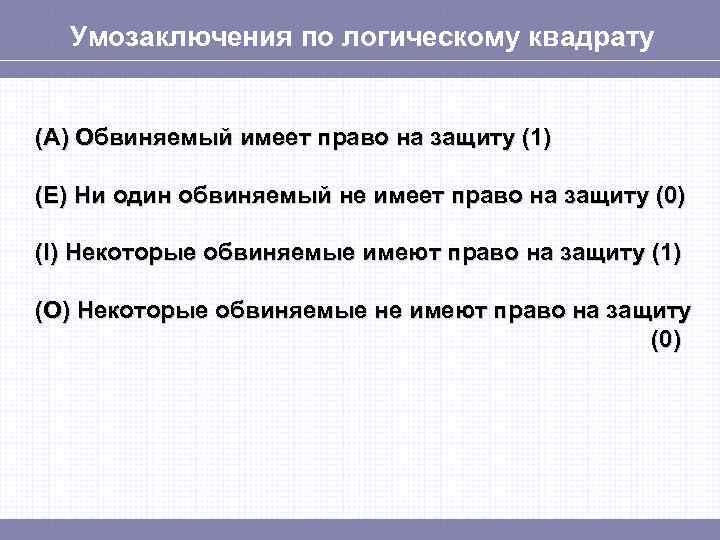 Умозаключения по логическому квадрату

(А) Обвиняемый имеет право на защиту (1)

(Е) Ни один обвиняемый не имеет право на защиту (0)

(I) Некоторые обвиняемые имеют право на защиту (1)

(О) Некоторые обвиняемые не имеют право на защиту (0)